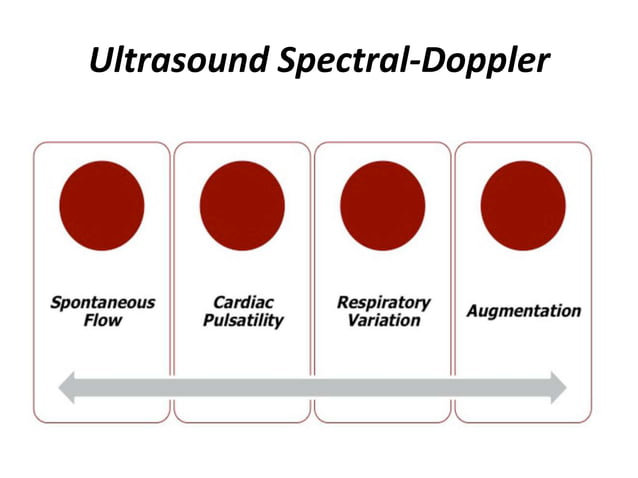 Ultrasound Spectral-Doppler

Spontaneous Flow

Cardiac Pulsatility

Respiratory Variation

Augmentation